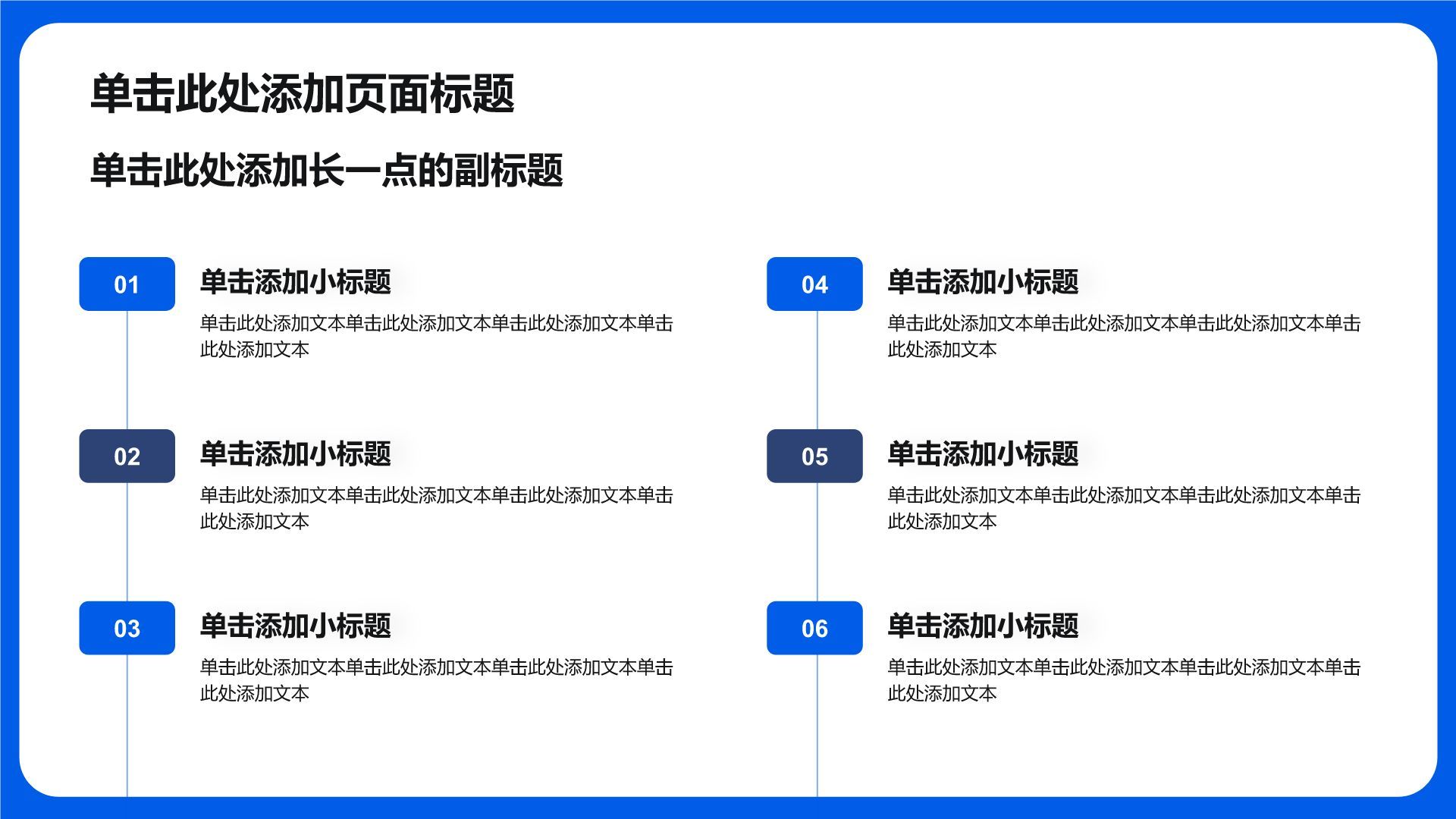 单击此处添加页面标题

单击此处添加长一点的副标题

01

单击添加小标题

单击此处添加文本单击此处添加文本单击此处添加文本单击此处添加文本

02

单击添加小标题

单击此处添加文本单击此处添加文本单击此处添加文本单击此处添加文本

03

单击添加小标题

单击此处添加文本单击此处添加文本单击此处添加文本单击此处添加文本

04

单击添加小标题

单击此处添加文本单击此处添加文本单击此处添加文本单击此处添加文本

05

单击添加小标题

单击此处添加文本单击此处添加文本单击此处添加文本单击此处添加文本

06

单击添加小标题

单击此处添加文本单击此处添加文本单击此处添加文本单击此处添加文本